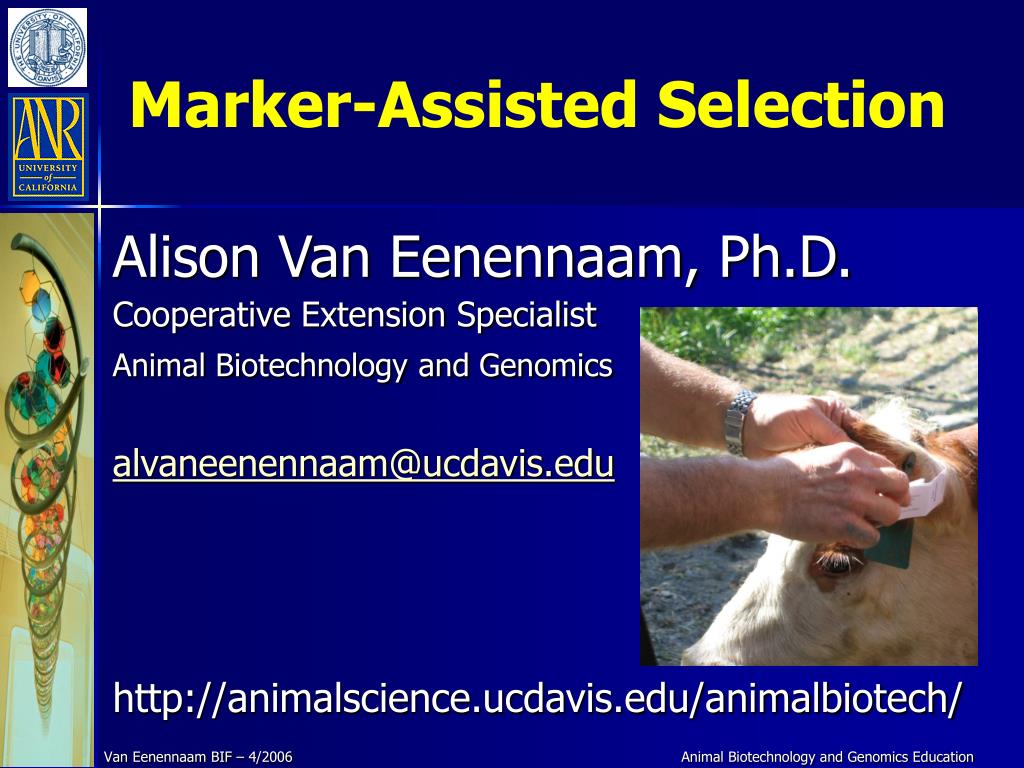 ANR
UNIVERSITY of CALIFORNIA

Marker-Assisted Selection

Alison Van Eenennaam, Ph.D.

Cooperative Extension Specialist

Animal Biotechnology and Genomics

alvaneenennaam@ucdavis.edu

http://animalscience.ucdavis.edu/animalbiotech/

Van Eenennaam BIF – 4/2006

Animal Biotechnology and Genomics Education